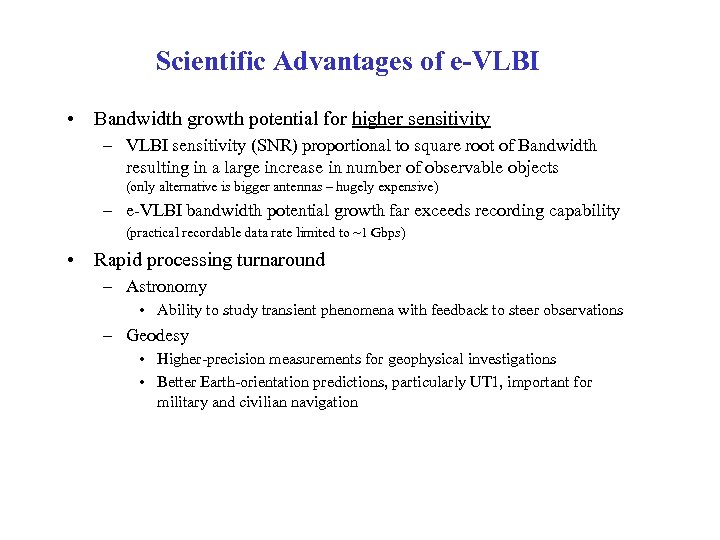 Scientific Advantages of e-VLBI

• Bandwidth growth potential for higher sensitivity
 – VLBI sensitivity (SNR) proportional to square root of Bandwidth resulting in a large increase in number of observable objects (only alternative is bigger antennas – hugely expensive)
 – e-VLBI bandwidth potential growth far exceeds recording capability (practical recordable data rate limited to ~1 Gbps)

• Rapid processing turnaround
 – Astronomy
  • Ability to study transient phenomena with feedback to steer observations
 – Geodesy
  • Higher-precision measurements for geophysical investigations
  • Better Earth-orientation predictions, particularly UT1, important for military and civilian navigation